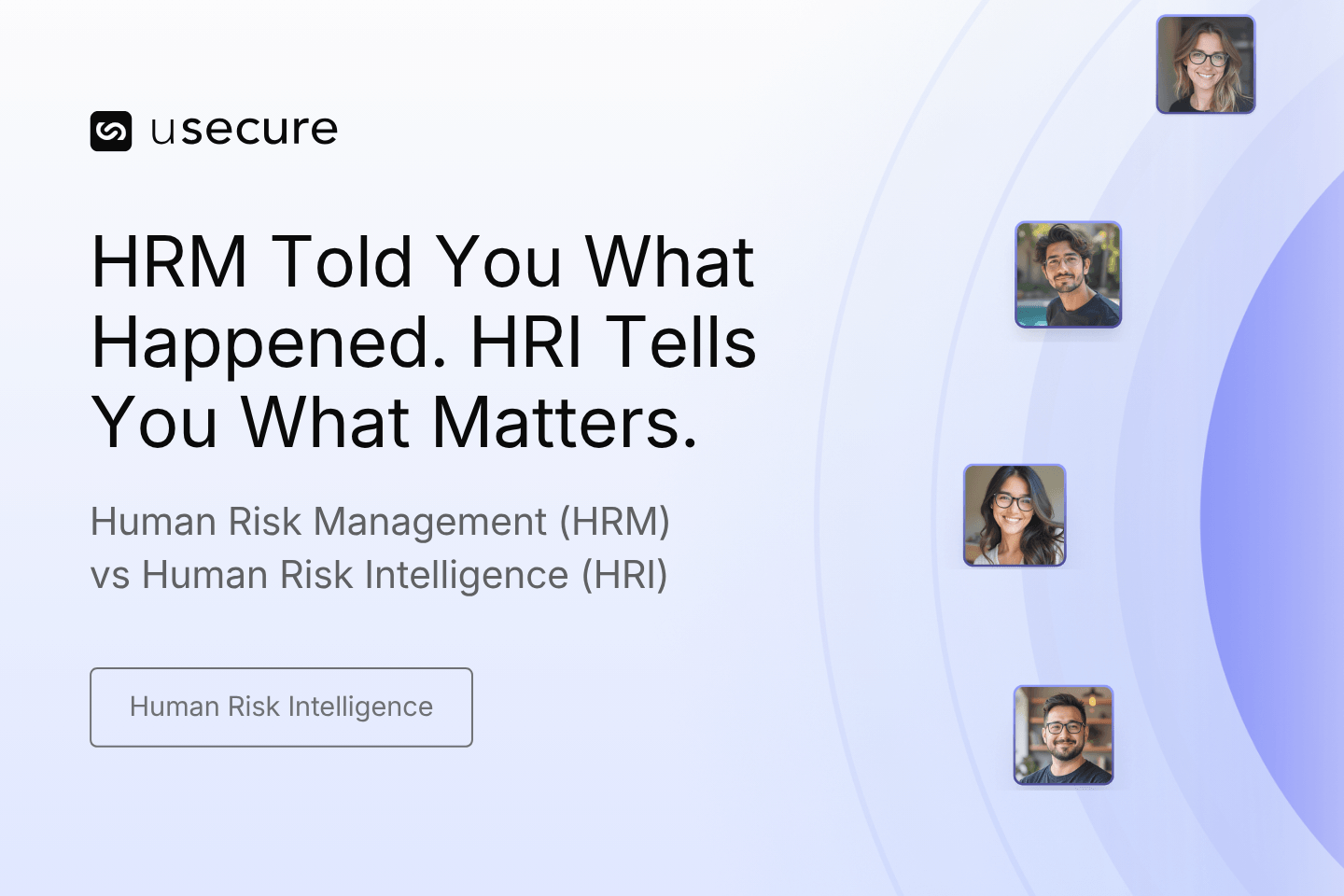 usecure

HRM Told You What Happened. HRI Tells You What Matters.

Human Risk Management (HRM) vs Human Risk Intelligence (HRI)

Human Risk Intelligence